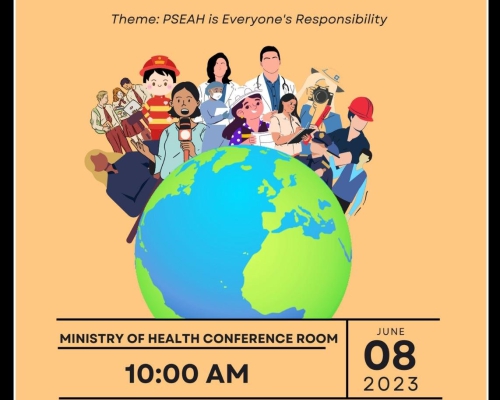 Theme: PSEAH is Everyone's Responsibility

MINISTRY OF HEALTH CONFERENCE ROOM

10:00 AM

JUNE
08
2023